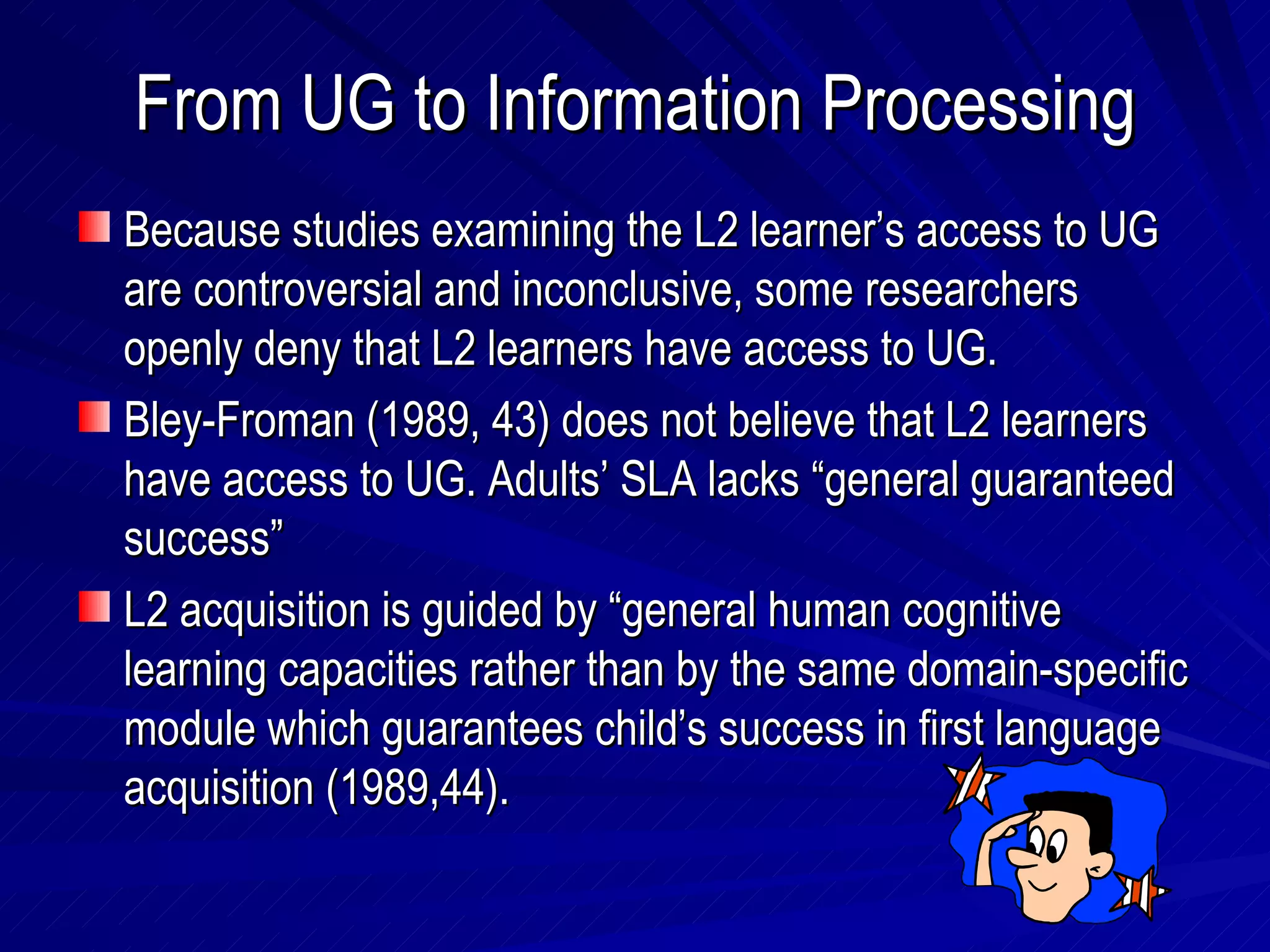 From UG to Information Processing

Because studies examining the L2 learner’s access to UG are controversial and inconclusive, some researchers openly deny that L2 learners have access to UG.

Bley-Froman (1989, 43) does not believe that L2 learners have access to UG. Adults’ SLA lacks “general guaranteed success”

L2 acquisition is guided by “general human cognitive learning capacities rather than by the same domain-specific module which guarantees child’s success in first language acquisition (1989,44).